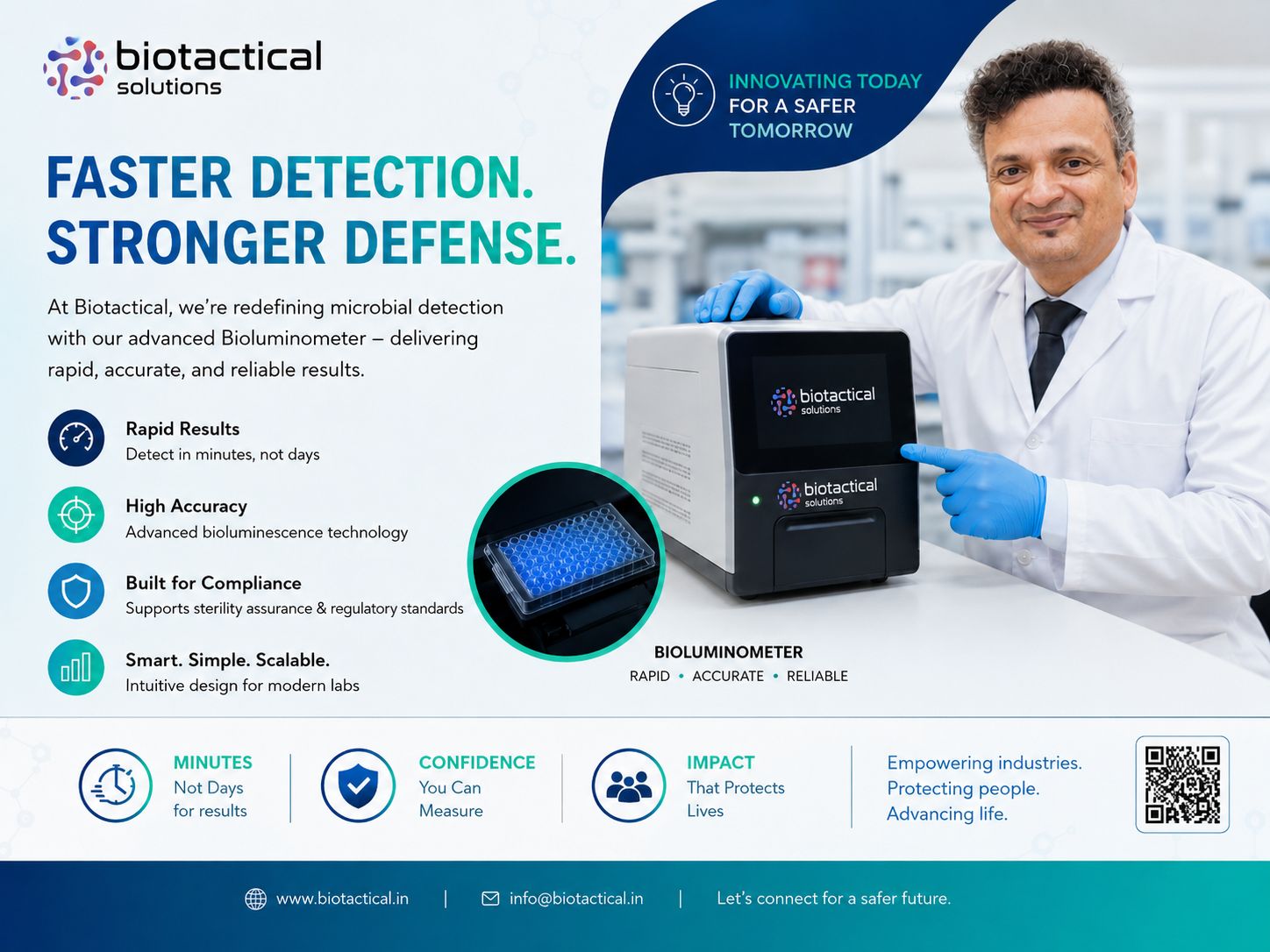 biotactical solutions

INNOVATING TODAY FOR A SAFER TOMORROW

FASTER DETECTION. STRONGER DEFENSE.

At Biotactical, we're redefining microbial detection with our advanced Bioluminometer – delivering rapid, accurate, and reliable results.

Rapid Results
Detect in minutes, not days

High Accuracy
Advanced bioluminescence technology

Built for Compliance
Supports sterility assurance & regulatory standards

Smart. Simple. Scalable.
Intuitive design for modern labs

biotactical solutions

biotactical solutions

BIOLUMINOMETER
RAPID • ACCURATE • RELIABLE

MINUTES
Not Days for results

CONFIDENCE
You Can Measure

IMPACT
That Protects Lives

Empowering industries. Protecting people. Advancing life.

www.biotactical.in | info@biotactical.in | Let's connect for a safer future.